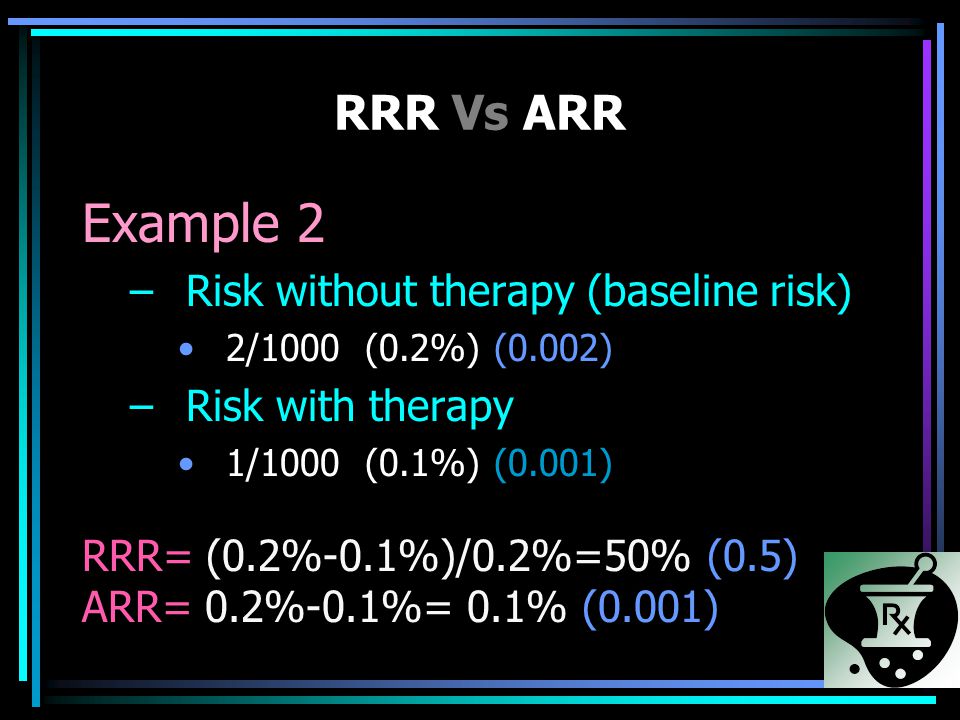 RRR Vs ARR

Example 2

– Risk without therapy (baseline risk)
• 2/1000 (0.2%) (0.002)

– Risk with therapy
• 1/1000 (0.1%) (0.001)

RRR= (0.2%-0.1%)/0.2%=50% (0.5)
ARR= 0.2%-0.1%= 0.1% (0.001)

Rx